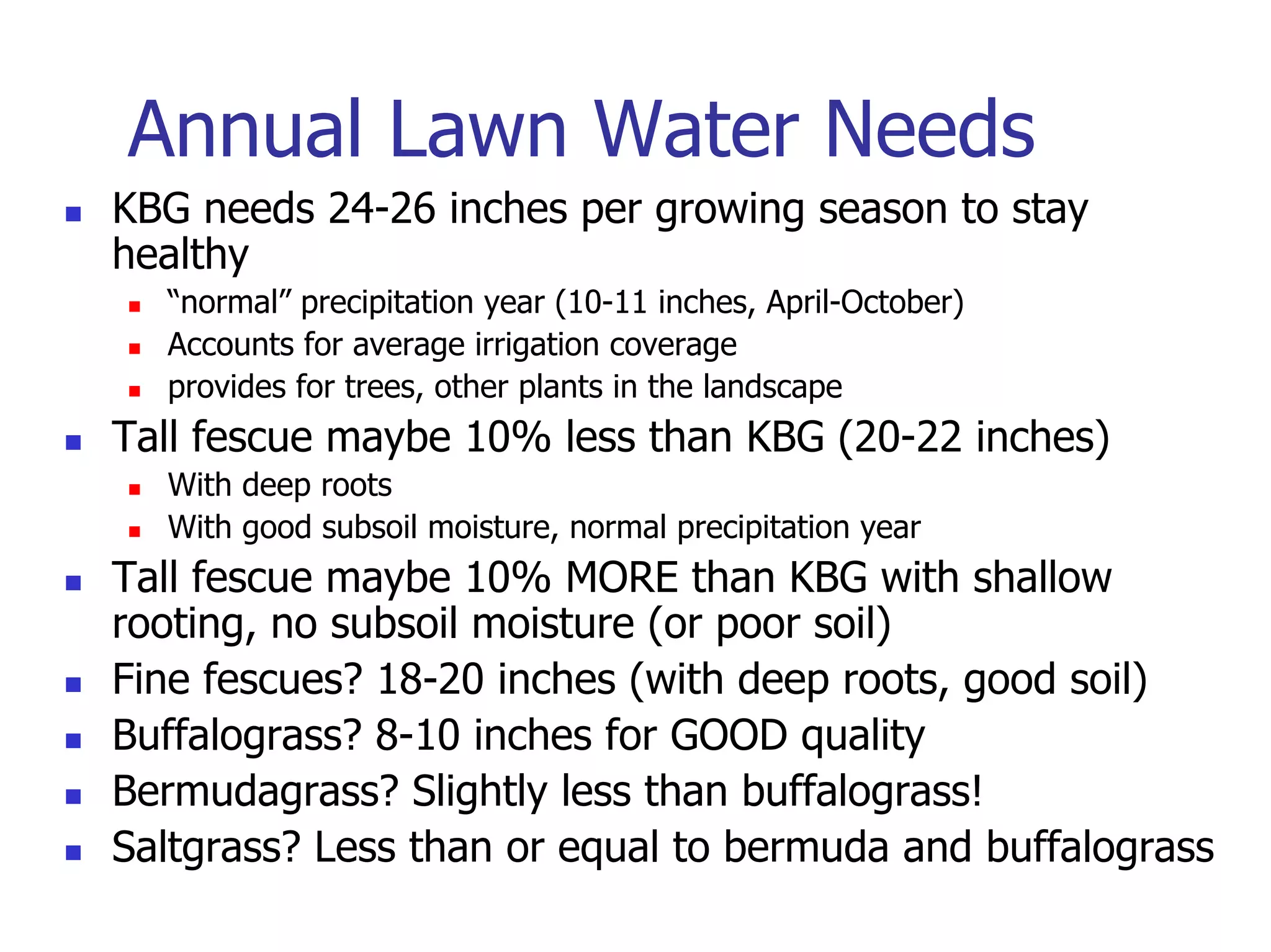 Annual Lawn Water Needs

- KBG needs 24-26 inches per growing season to stay healthy
  - “normal” precipitation year (10-11 inches, April-October)
  - Accounts for average irrigation coverage
  - provides for trees, other plants in the landscape
- Tall fescue maybe 10% less than KBG (20-22 inches)
  - With deep roots
  - With good subsoil moisture, normal precipitation year
- Tall fescue maybe 10% MORE than KBG with shallow rooting, no subsoil moisture (or poor soil)
- Fine fescues? 18-20 inches (with deep roots, good soil)
- Buffalograss? 8-10 inches for GOOD quality
- Bermudagrass? Slightly less than buffalograss!
- Saltgrass? Less than or equal to bermuda and buffalograss